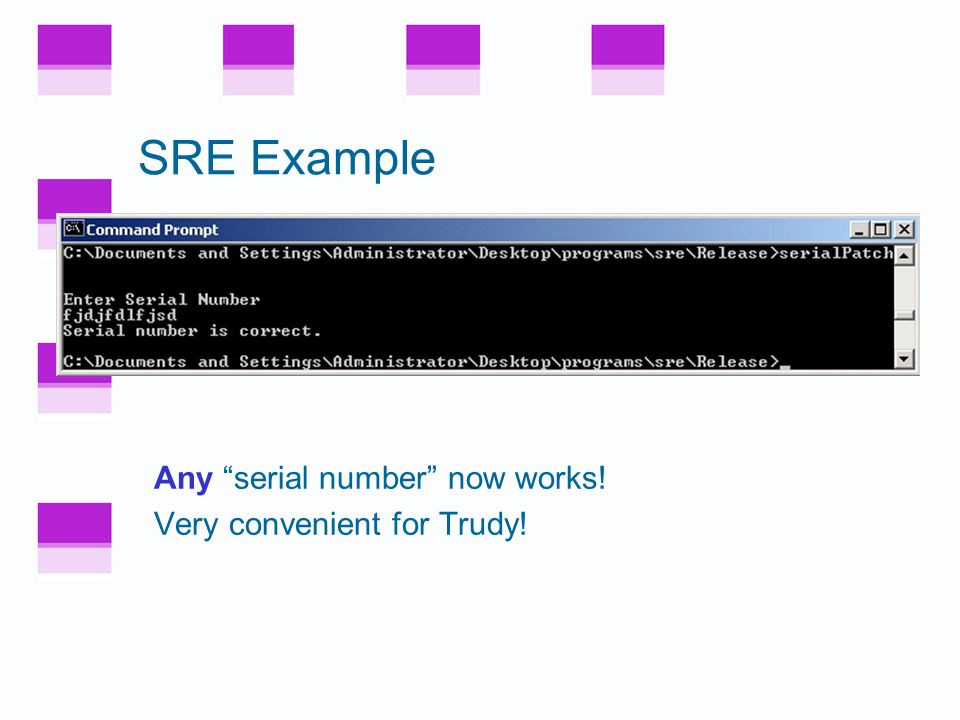 SRE Example

Command Prompt

C:\Documents and Settings\Administrator\Desktop\programs\sre\Release>serialPatch

Enter Serial Number
fjdjfdlfjsd
Serial number is correct.

C:\Documents and Settings\Administrator\Desktop\programs\sre\Release>_

Any “serial number” now works!

Very convenient for Trudy!